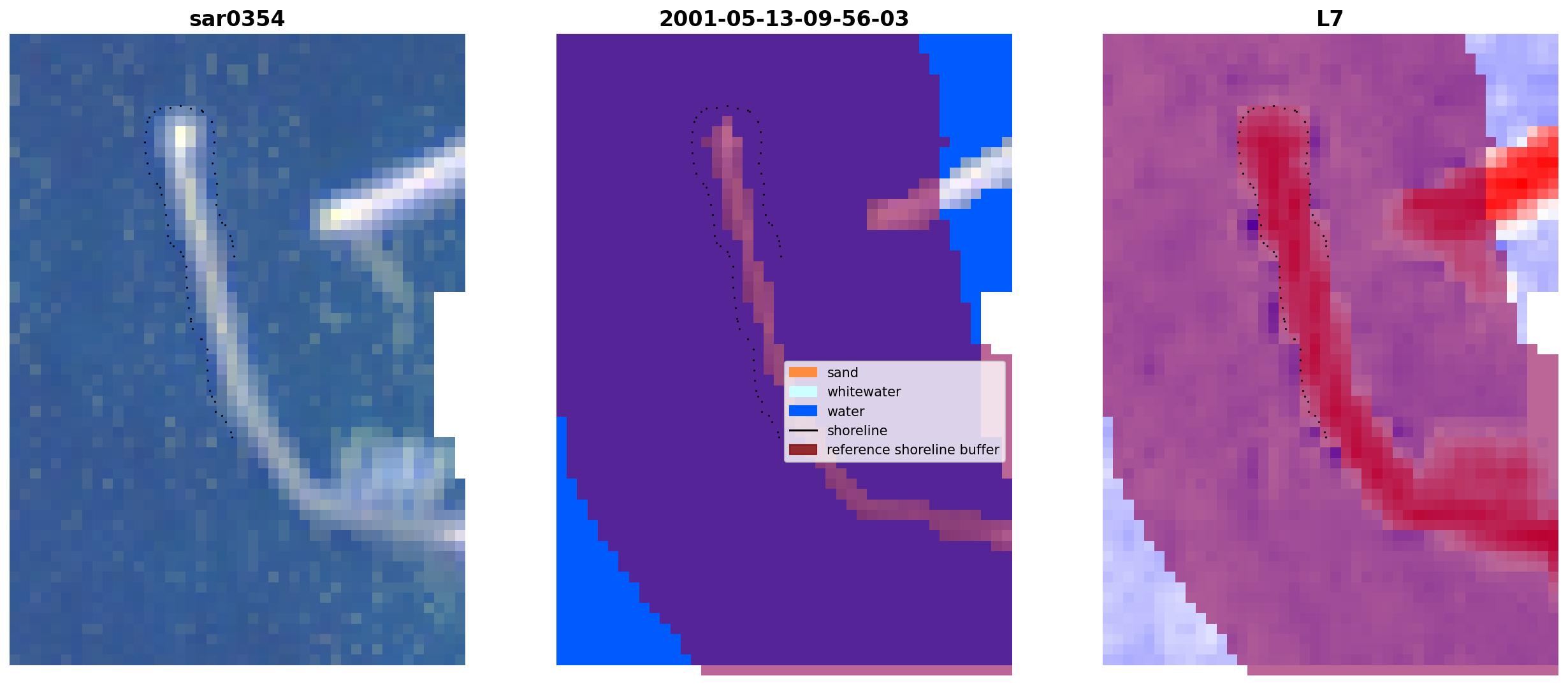 sar0354

2001-05-13-09-56-03

sand
whitewater
water
shoreline
reference shoreline buffer

L7